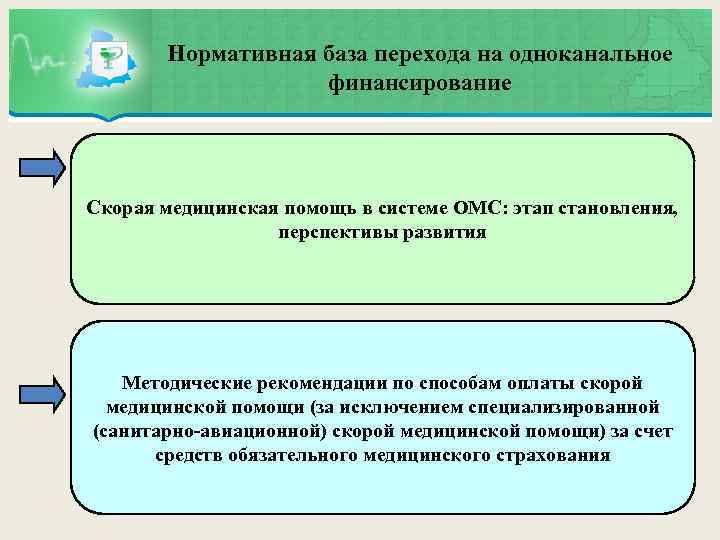 Нормативная база перехода на одноканальное финансирование

Скорая медицинская помощь в системе ОМС: этап становления, перспективы развития

Методические рекомендации по способам оплаты скорой медицинской помощи (за исключением специализированной (санитарно-авиационной) скорой медицинской помощи) за счет средств обязательного медицинского страхования